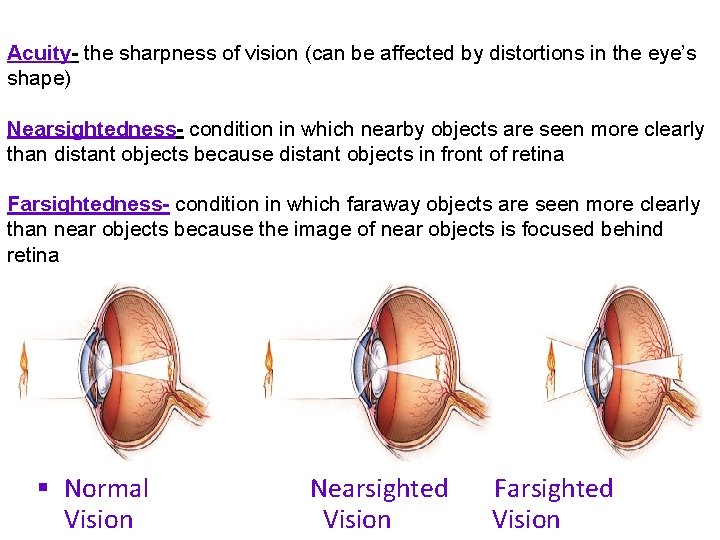 Acuity- the sharpness of vision (can be affected by distortions in the eye's shape)

Nearsightedness- condition in which nearby objects are seen more clearly than distant objects because distant objects in front of retina

Farsightedness- condition in which faraway objects are seen more clearly than near objects because the image of near objects is focused behind retina

▪ Normal Vision

Nearsighted Vision

Farsighted Vision